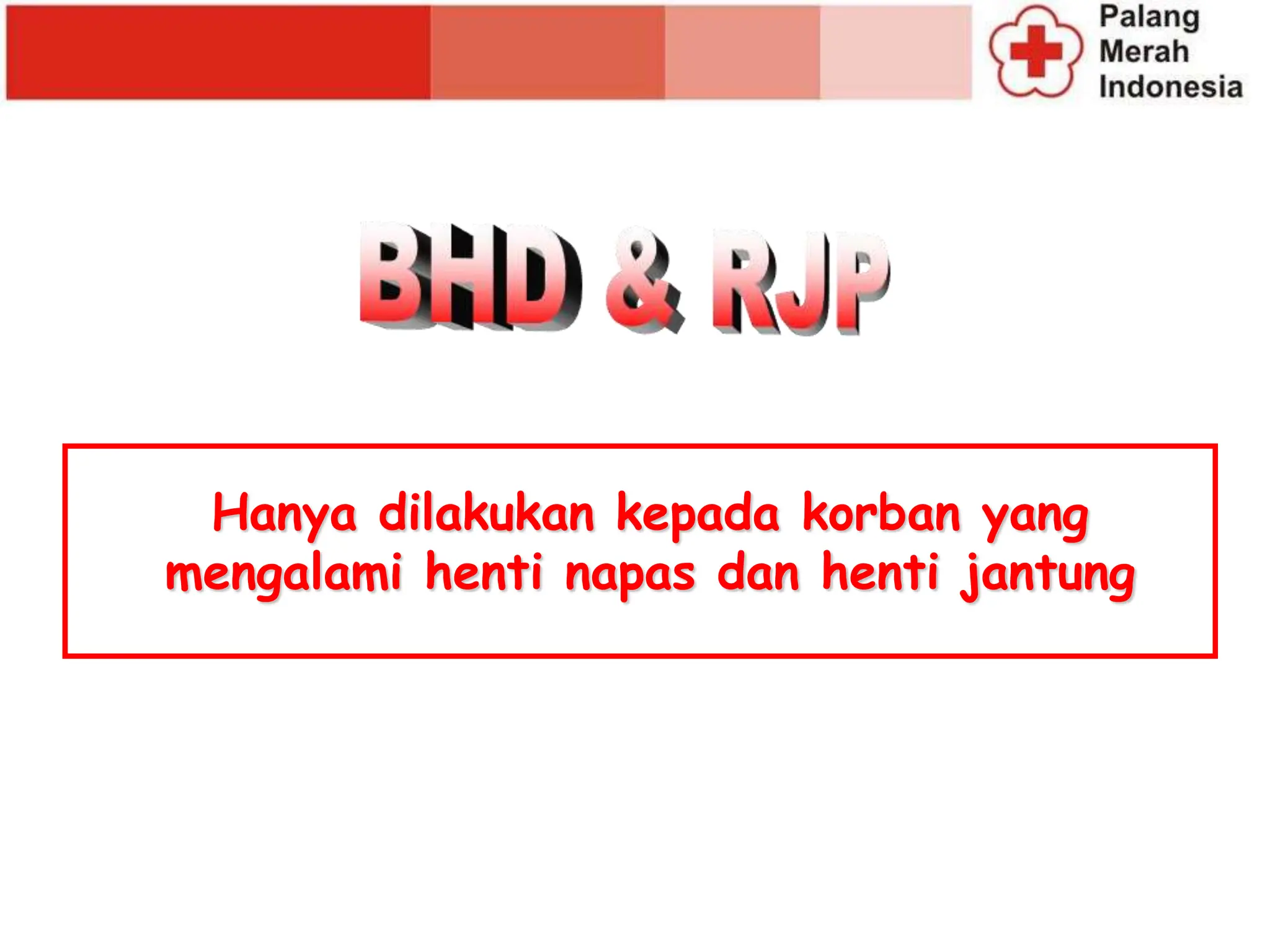 Palang Merah Indonesia

BHD & RJP

Hanya dilakukan kepada korban yang mengalami henti napas dan henti jantung